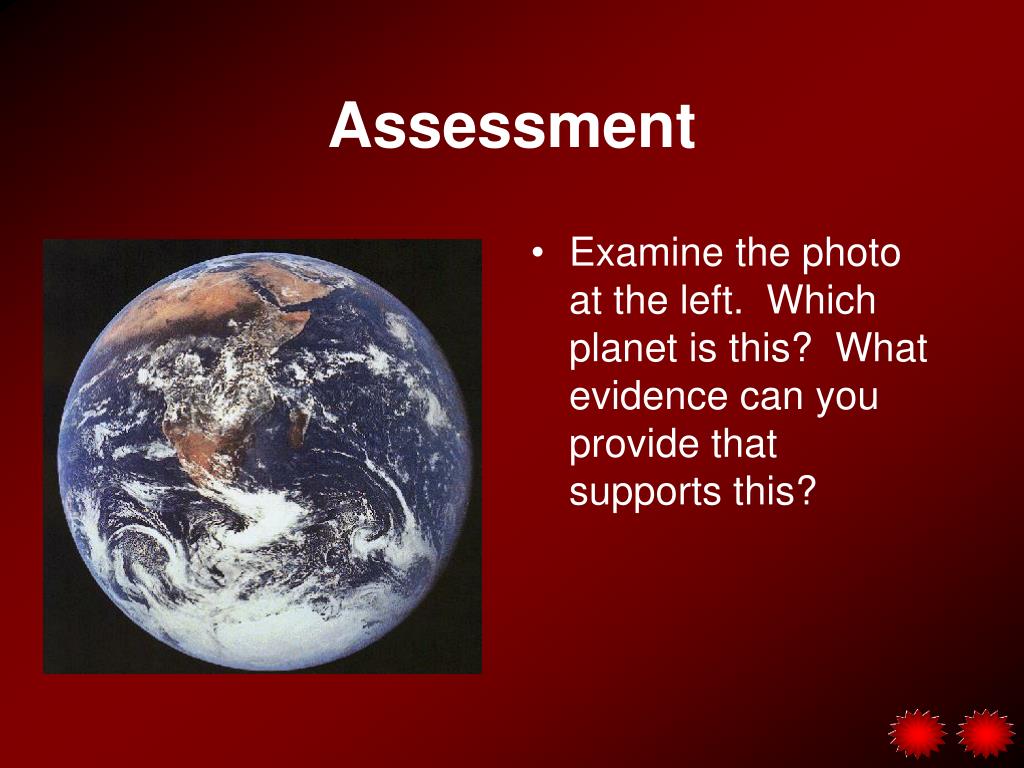 Assessment

• Examine the photo at the left. Which planet is this? What evidence can you provide that supports this?